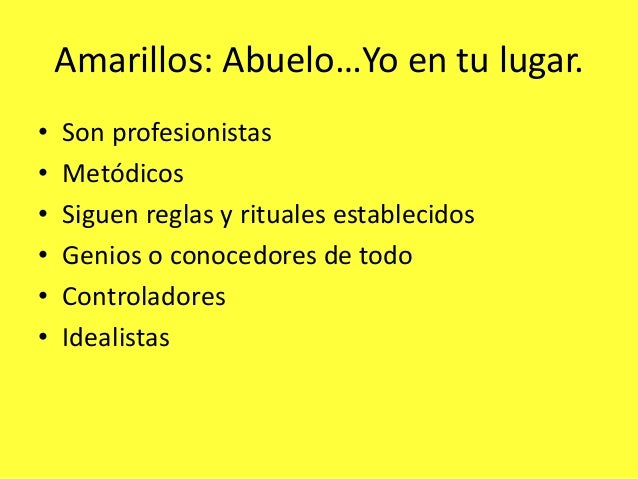 Amarillos: Abuelo…Yo en tu lugar.

• Son profesionistas
• Metódicos
• Siguen reglas y rituales establecidos
• Genios o conocedores de todo
• Controladores
• Idealistas